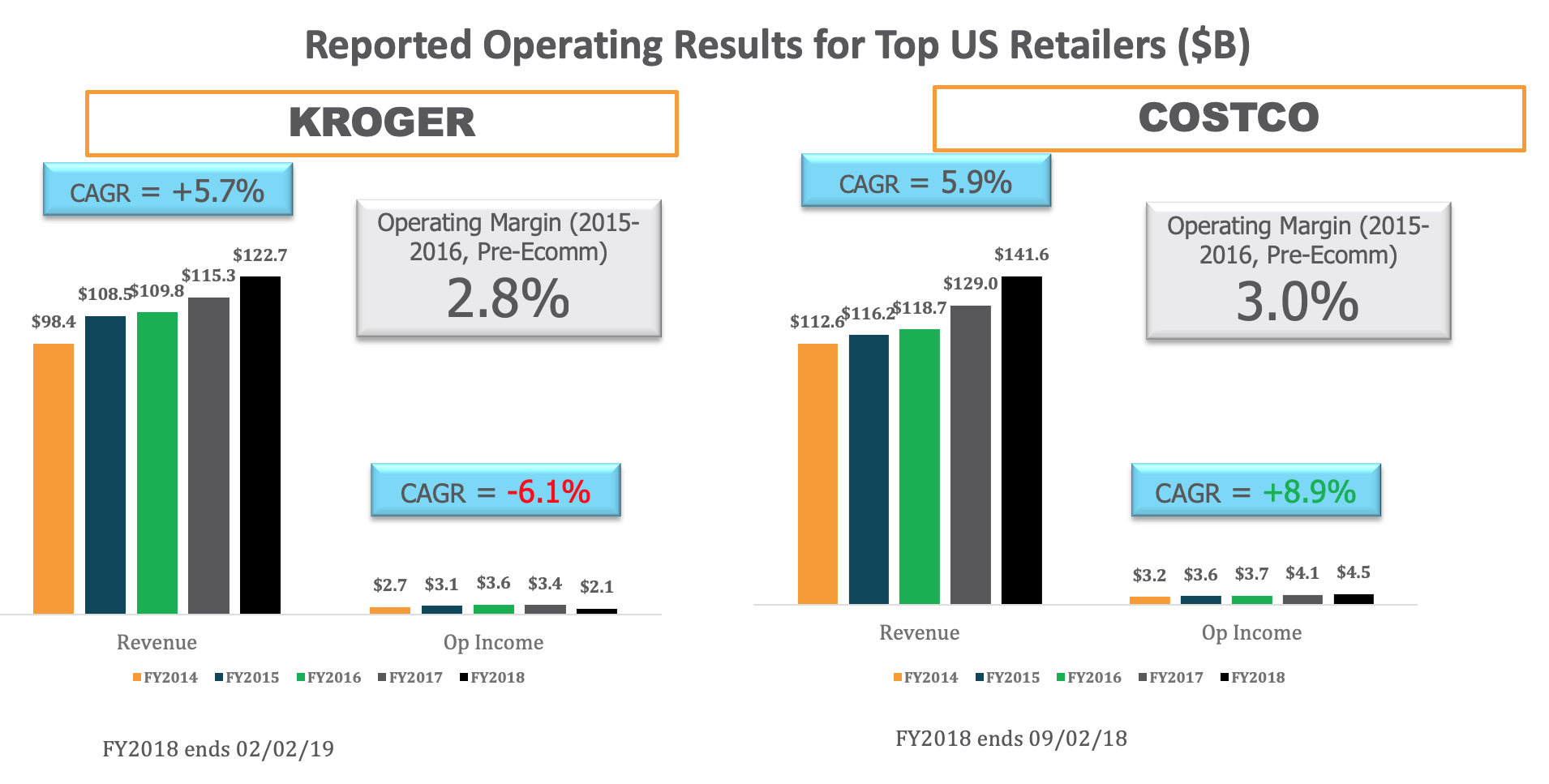 Reported Operating Results for Top US Retailers ($B)

KROGER

CAGR = +5.7%

Operating Margin (2015-2016, Pre-Ecomm)
2.8%

$98.4
$108.5
$109.8
$115.3
$122.7

CAGR = -6.1%

$2.7
$3.1
$3.6
$3.4
$2.1

Revenue
Op Income

FY2014 FY2015 FY2016 FY2017 FY2018

FY2018 ends 02/02/19

COSTCO

CAGR = 5.9%

Operating Margin (2015-2016, Pre-Ecomm)
3.0%

$112.6
$116.2
$118.7
$129.0
$141.6

CAGR = +8.9%

$3.2
$3.6
$3.7
$4.1
$4.5

Revenue
Op Income

FY2014 FY2015 FY2016 FY2017 FY2018

FY2018 ends 09/02/18